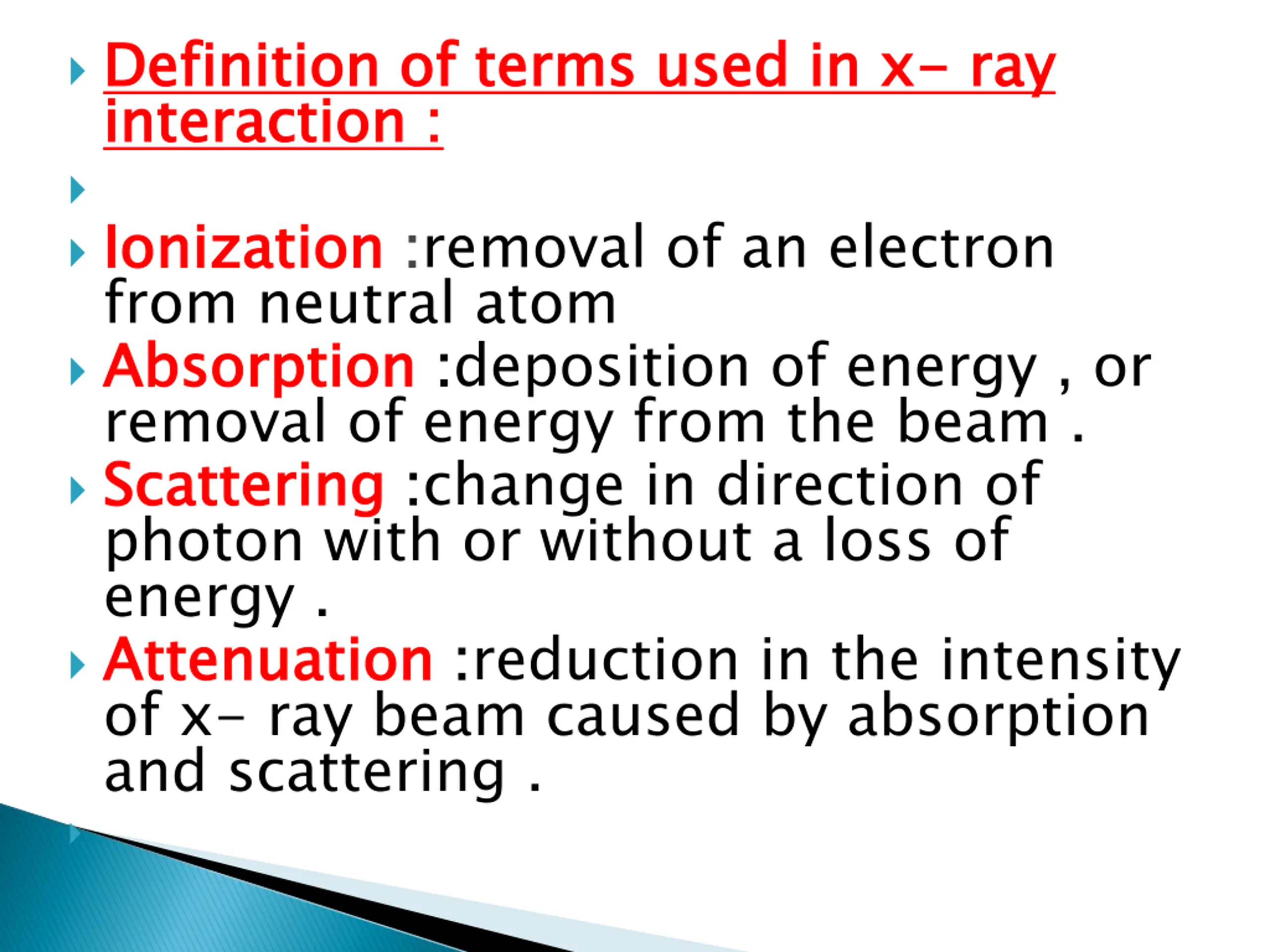 Definition of terms used in x- ray interaction :

Ionization :removal of an electron from neutral atom

Absorption :deposition of energy , or removal of energy from the beam .

Scattering :change in direction of photon with or without a loss of energy .

Attenuation :reduction in the intensity of x- ray beam caused by absorption and scattering .